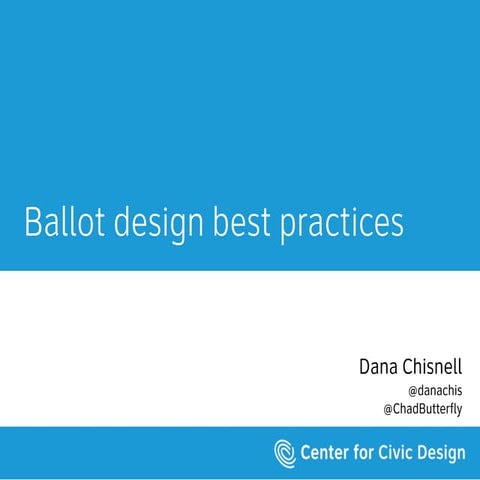 Ballot design best practices

Dana Chisnell
@danachis
@ChadButterfly

Center for Civic Design